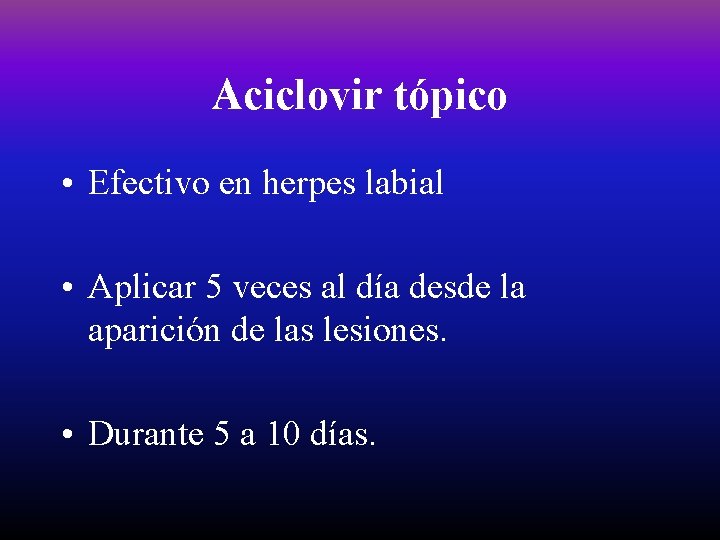 Aciclovir tópico

• Efectivo en herpes labial

• Aplicar 5 veces al día desde la aparición de las lesiones.

• Durante 5 a 10 días.